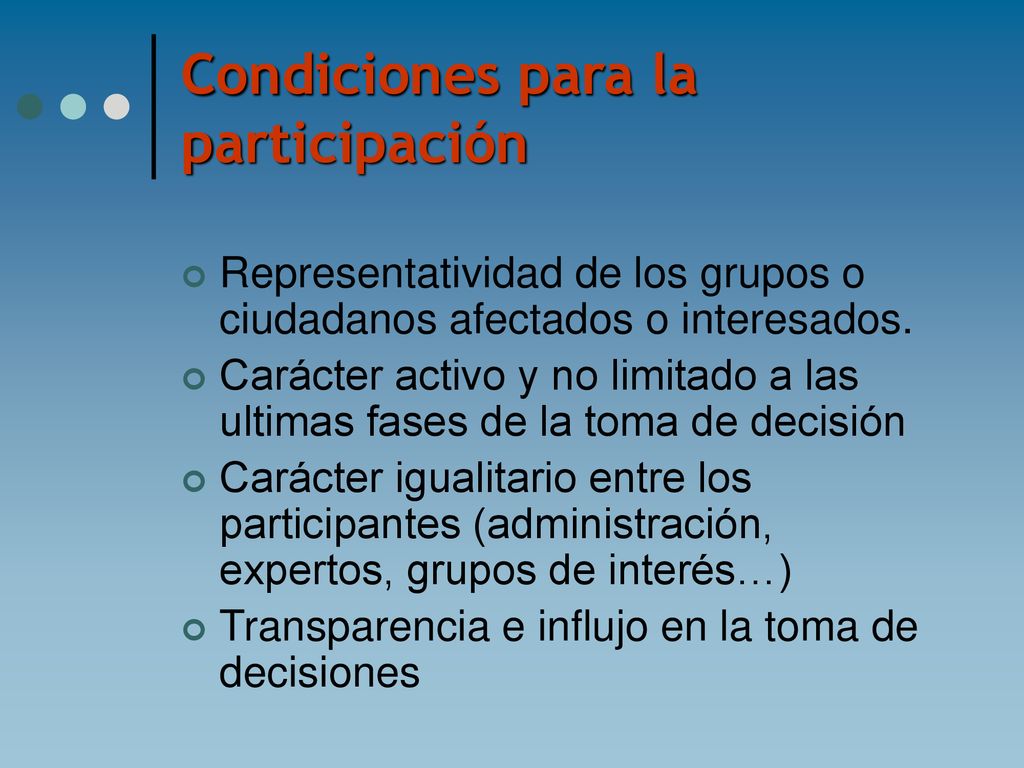 Condiciones para la participación

Representatividad de los grupos o ciudadanos afectados o interesados.

Carácter activo y no limitado a las ultimas fases de la toma de decisión

Carácter igualitario entre los participantes (administración, expertos, grupos de interés…)

Transparencia e influjo en la toma de decisiones